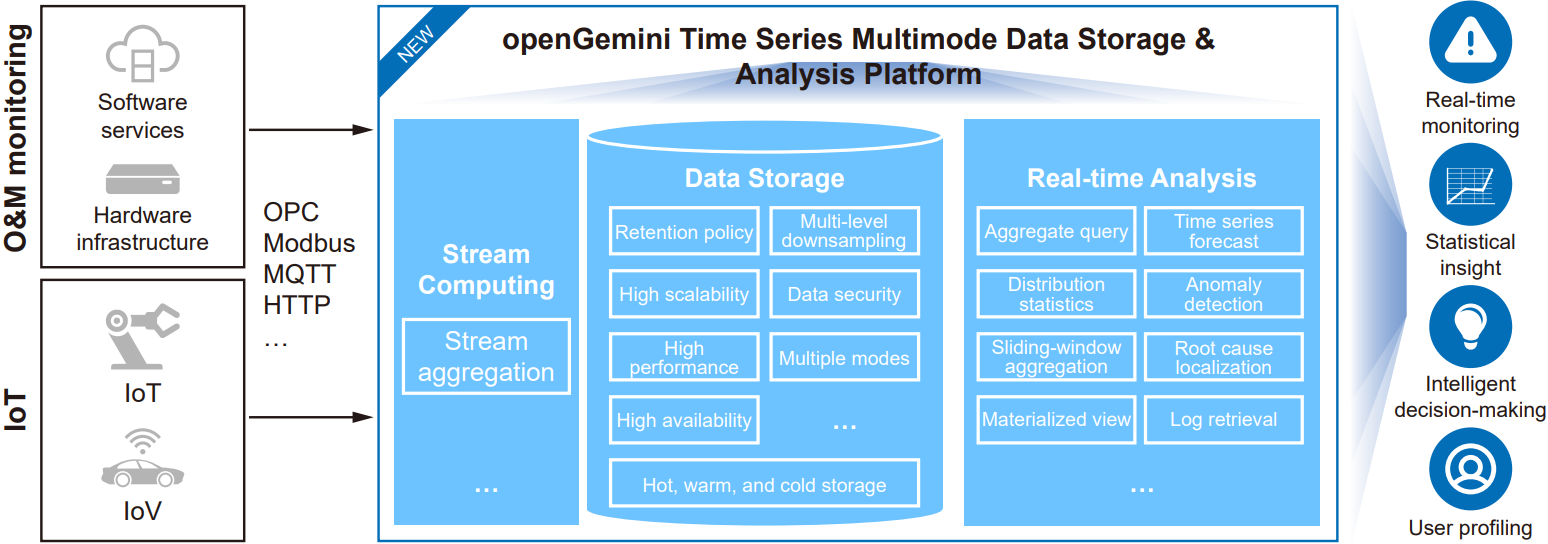 O&M monitoring

Software services

Hardware infrastructure

IoT

IoT

IoV

OPC
Modbus
MQTT
HTTP
...

NEW

openGemini Time Series Multimode Data Storage & Analysis Platform

Stream Computing

Stream aggregation

...

Data Storage

Retention policy

Multi-level downsampling

High scalability

Data security

High performance

Multiple modes

High availability

...

Hot, warm, and cold storage

Real-time Analysis

Aggregate query

Time series forecast

Distribution statistics

Anomaly detection

Sliding-window aggregation

Root cause localization

Materialized view

Log retrieval

...

Real-time monitoring

Statistical insight

Intelligent decision-making

User profiling